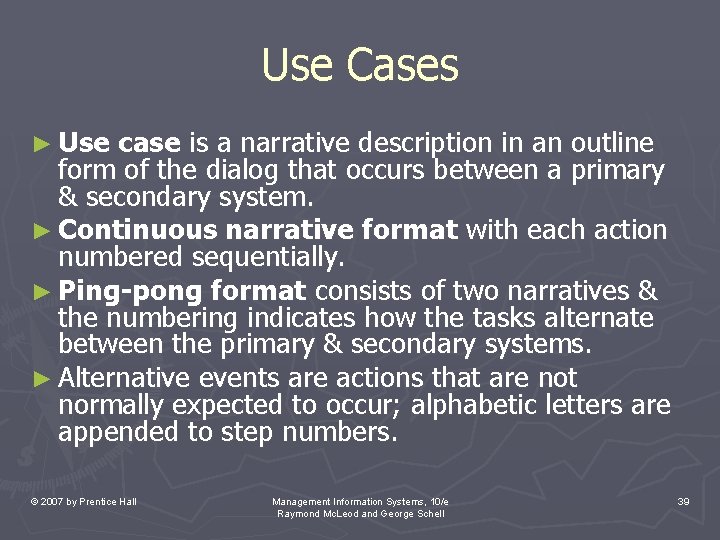 Use Cases

► Use case is a narrative description in an outline form of the dialog that occurs between a primary & secondary system.

► Continuous narrative format with each action numbered sequentially.

► Ping-pong format consists of two narratives & the numbering indicates how the tasks alternate between the primary & secondary systems.

► Alternative events are actions that are not normally expected to occur; alphabetic letters are appended to step numbers.

© 2007 by Prentice Hall

Management Information Systems, 10/e
Raymond McLeod and George Schell

39